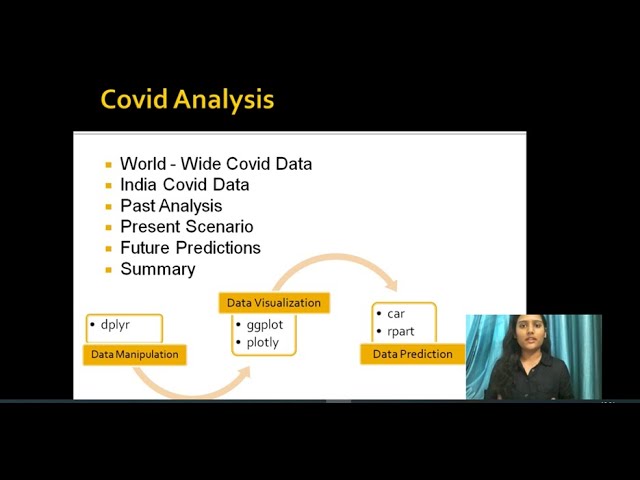 Covid Analysis

- World - Wide Covid Data
- India Covid Data
- Past Analysis
- Present Scenario
- Future Predictions
- Summary

• dplyr

Data Manipulation

Data Visualization

• ggplot
• plotly

• car
• rpart

Data Prediction